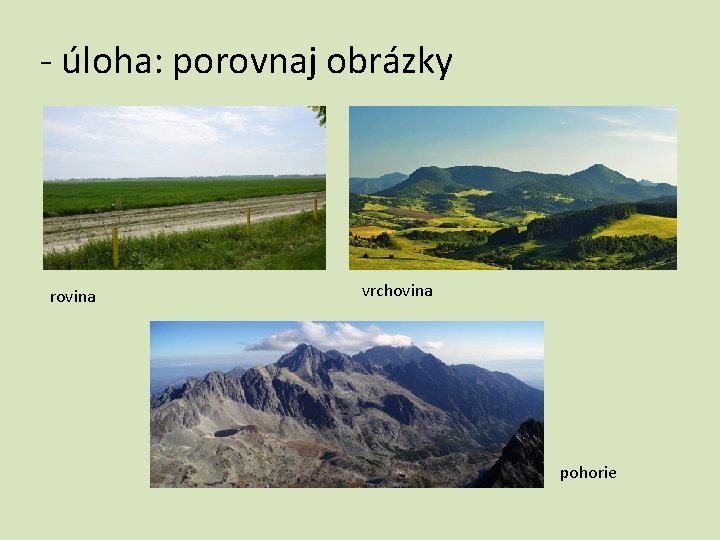 - úloha: porovnaj obrázky

rovina

vrchovina

pohorie